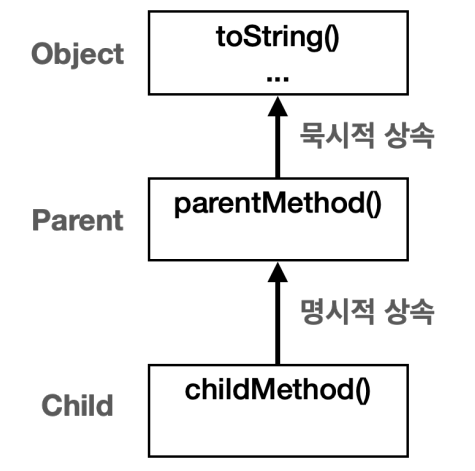 Object
toString()
...

묵시적 상속

Parent
parentMethod()

명시적 상속

Child
childMethod()